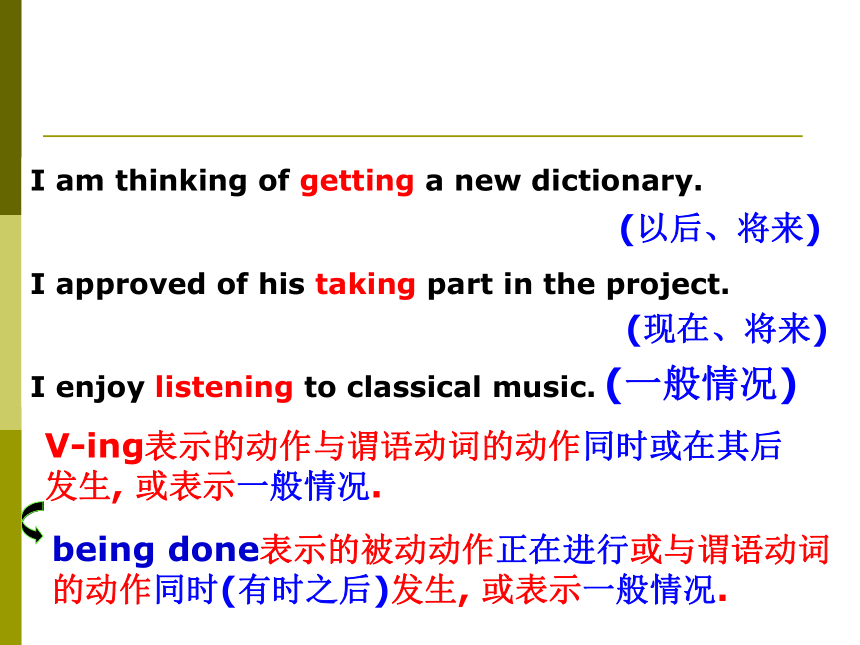 I am thinking of getting a new dictionary.

(以后、将来)

I approved of his taking part in the project.

(现在、将来)

I enjoy listening to classical music. (一般情况)

V-ing表示的动作与谓语动词的动作同时或在其后发生, 或表示一般情况.

being done表示的被动动作正在进行或与谓语动词的动作同时(有时之后)发生, 或表示一般情况.